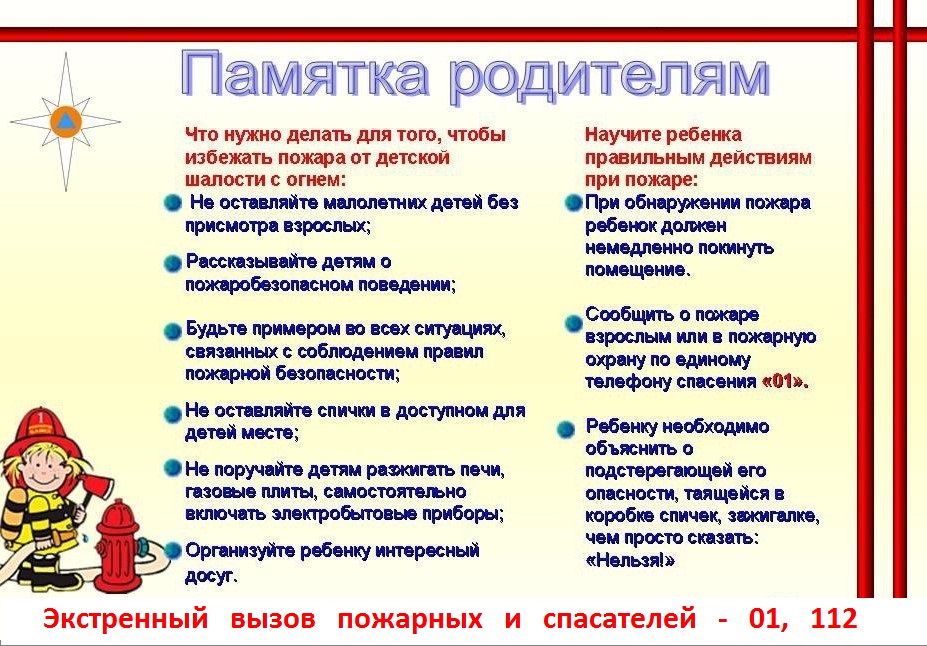 Памятка родителям

Что нужно делать для того, чтобы избежать пожара от детской шалости с огнем:

Не оставляйте малолетних детей без присмотра взрослых;

Рассказывайте детям о пожаробезопасном поведении;

Будьте примером во всех ситуациях, связанных с соблюдением правил пожарной безопасности;

Не оставляйте спички в доступном для детей месте;

Не поручайте детям разжигать печи, газовые плиты, самостоятельно включать электробытовые приборы;

Организуйте ребенку интересный досуг.

Научите ребенка правильным действиям при пожаре:

При обнаружении пожара ребенок должен немедленно покинуть помещение.

Сообщить о пожаре взрослым или в пожарную охрану по единому телефону спасения «01».

Ребенку необходимо объяснить о подстерегающей его опасности, таящейся в коробке спичек, зажигалке, чем просто сказать: «Нельзя!»

Экстренный вызов пожарных и спасателей - 01, 112